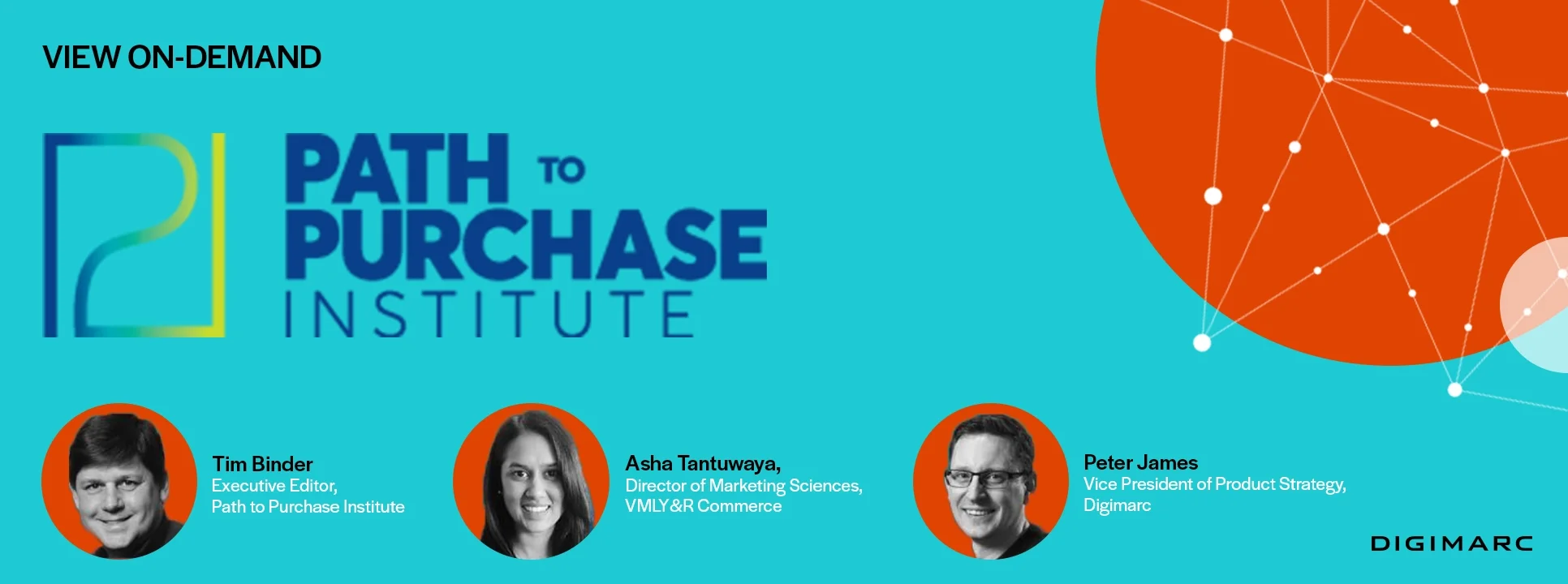 VIEW ON-DEMAND

PATH TO PURCHASE INSTITUTE

Tim Binder
Executive Editor,
Path to Purchase Institute

Asha Tantuwaya,
Director of Marketing Sciences,
VMLY&R Commerce

Peter James
Vice President of Product Strategy,
Digimarc

DIGIMARC